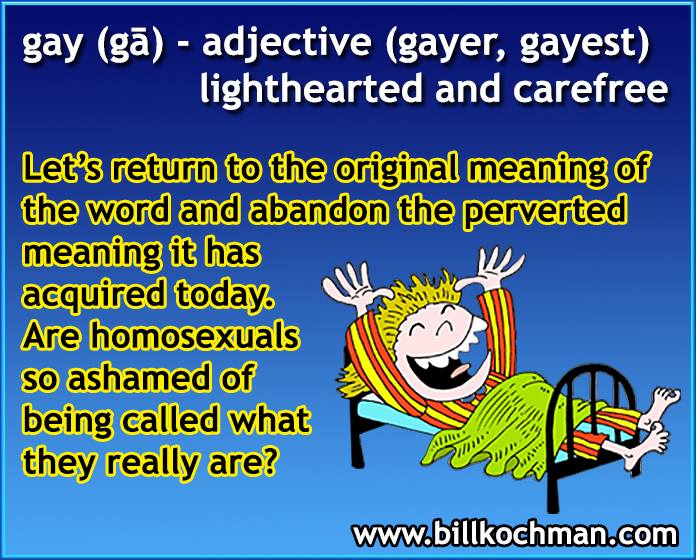 gay (gā) - adjective (gayer, gayest)
lighthearted and carefree

Let's return to the original meaning of the word and abandon the perverted meaning it has acquired today. Are homosexuals so ashamed of being called what they really are?

www.billkochman.com